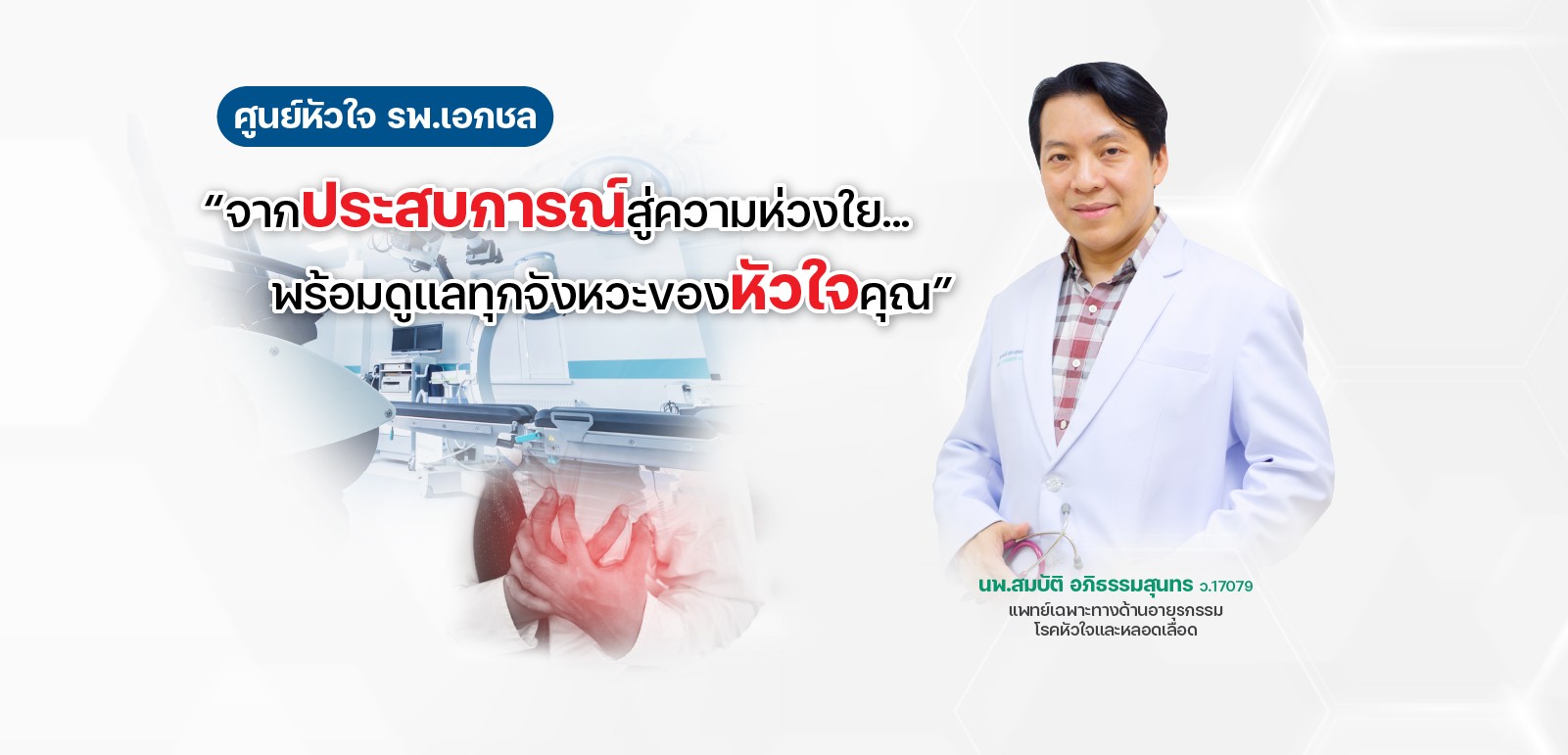 ศูนย์หัวใจ รพ.เอกชล

“จากประสบการณ์สู่ความห่วงใย...
พร้อมดูแลทุกจังหวะของหัวใจคุณ”

นพ.สมบัติ อภิธรรมสุนทร ว.17079
แพทย์เฉพาะทางด้านอายุรกรรม
โรคหัวใจและหลอดเลือด